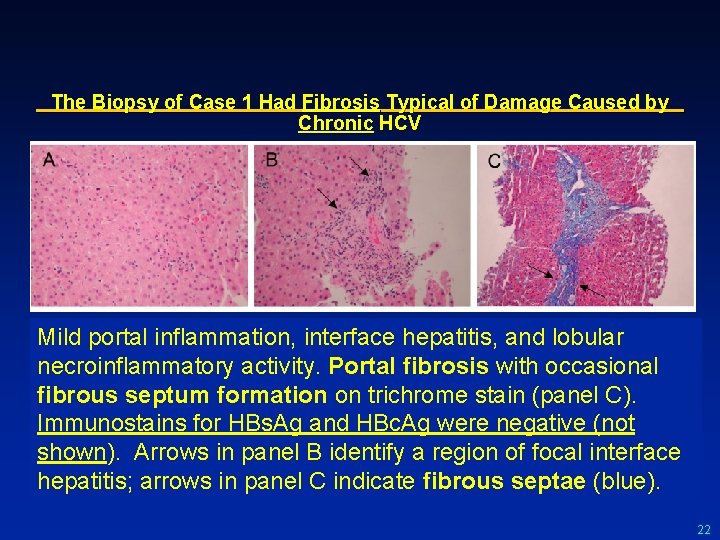 The Biopsy of Case 1 Had Fibrosis Typical of Damage Caused by Chronic HCV

A

B

C

Mild portal inflammation, interface hepatitis, and lobular necroinflammatory activity. Portal fibrosis with occasional fibrous septum formation on trichrome stain (panel C). Immunostains for HBsAg and HBcAg were negative (not shown). Arrows in panel B identify a region of focal interface hepatitis; arrows in panel C indicate fibrous septae (blue).

22